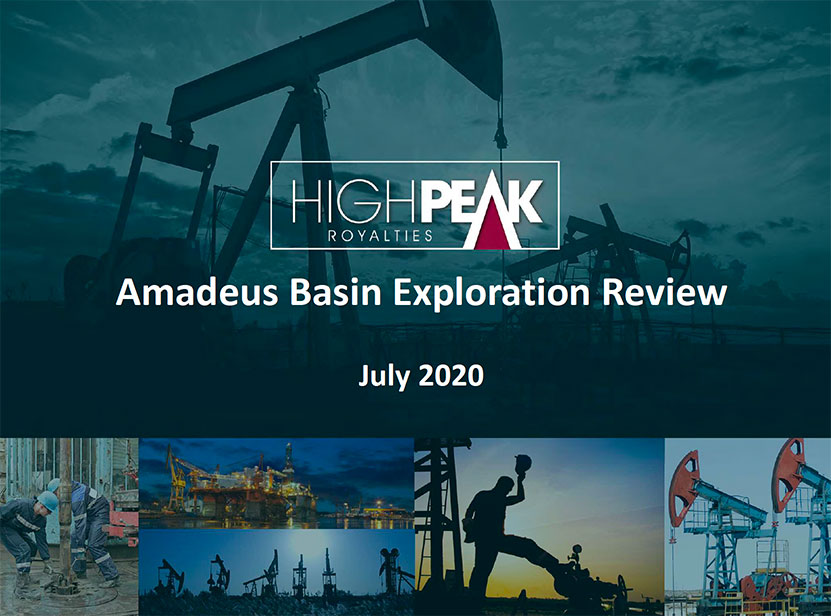 HIGHPEAK
ROYALTIES

Amadeus Basin Exploration Review

July 2020